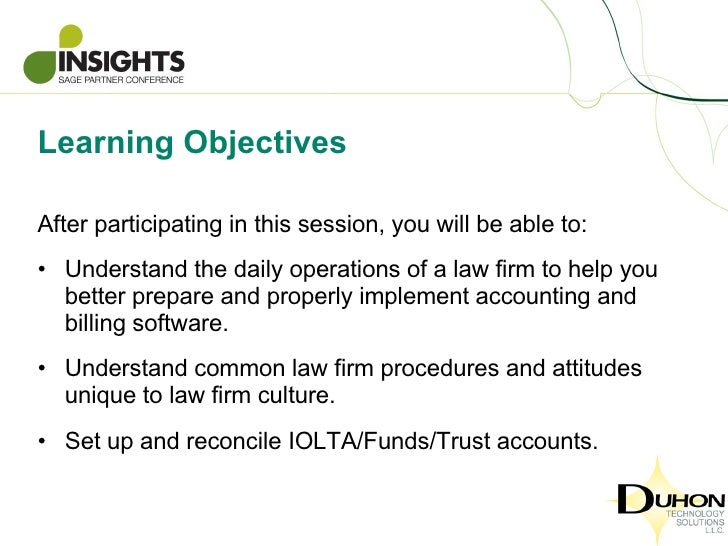 INSIGHTS
SAGE PARTNER CONFERENCE

Learning Objectives

After participating in this session, you will be able to:

• Understand the daily operations of a law firm to help you better prepare and properly implement accounting and billing software.

• Understand common law firm procedures and attitudes unique to law firm culture.

• Set up and reconcile IOLTA/Funds/Trust accounts.

DUHON
TECHNOLOGY
SOLUTIONS
L.L.C.